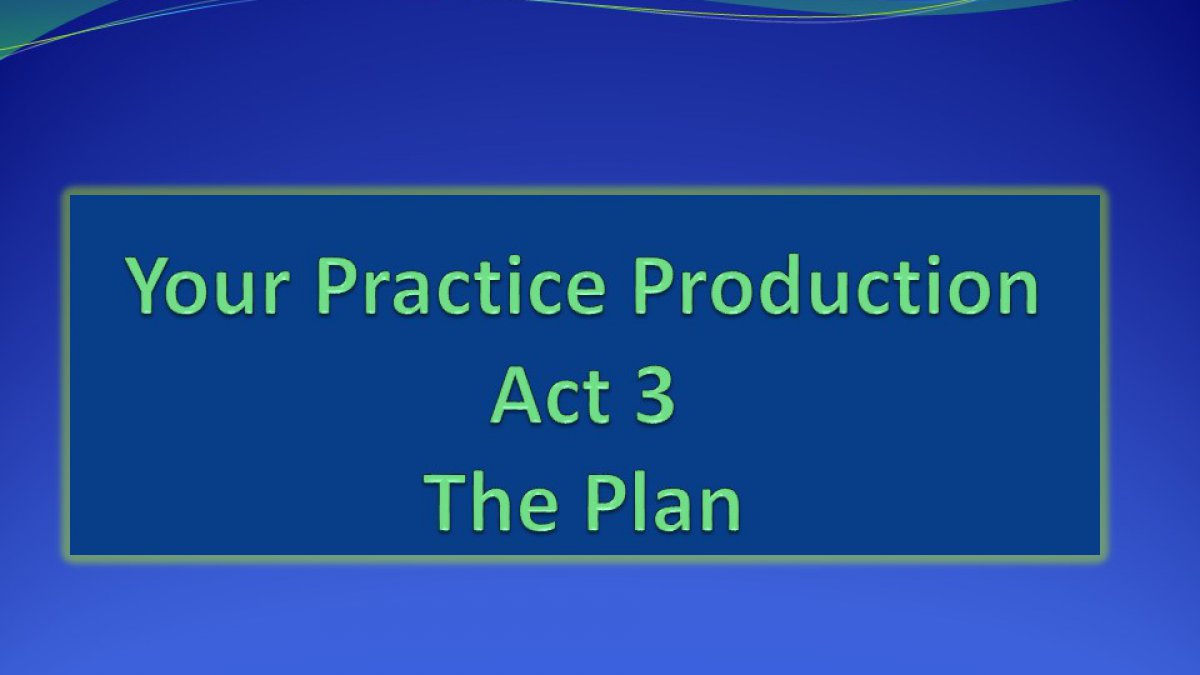 Your Practice Production
Act 3
The Plan